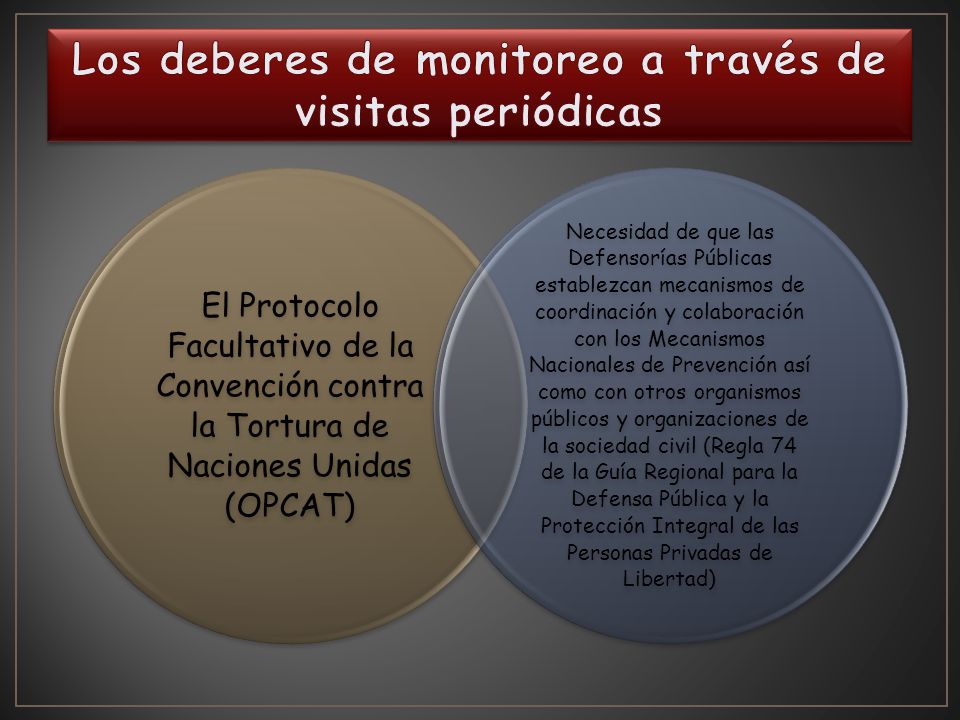 Los deberes de monitoreo a través de visitas periódicas

El Protocolo Facultativo de la Convención contra la Tortura de Naciones Unidas (OPCAT)

Necesidad de que las Defensorías Públicas establezcan mecanismos de coordinación y colaboración con los Mecanismos Nacionales de Prevención así como con otros organismos públicos y organizaciones de la sociedad civil (Regla 74 de la Guía Regional para la Defensa Pública y la Protección Integral de las Personas Privadas de Libertad)